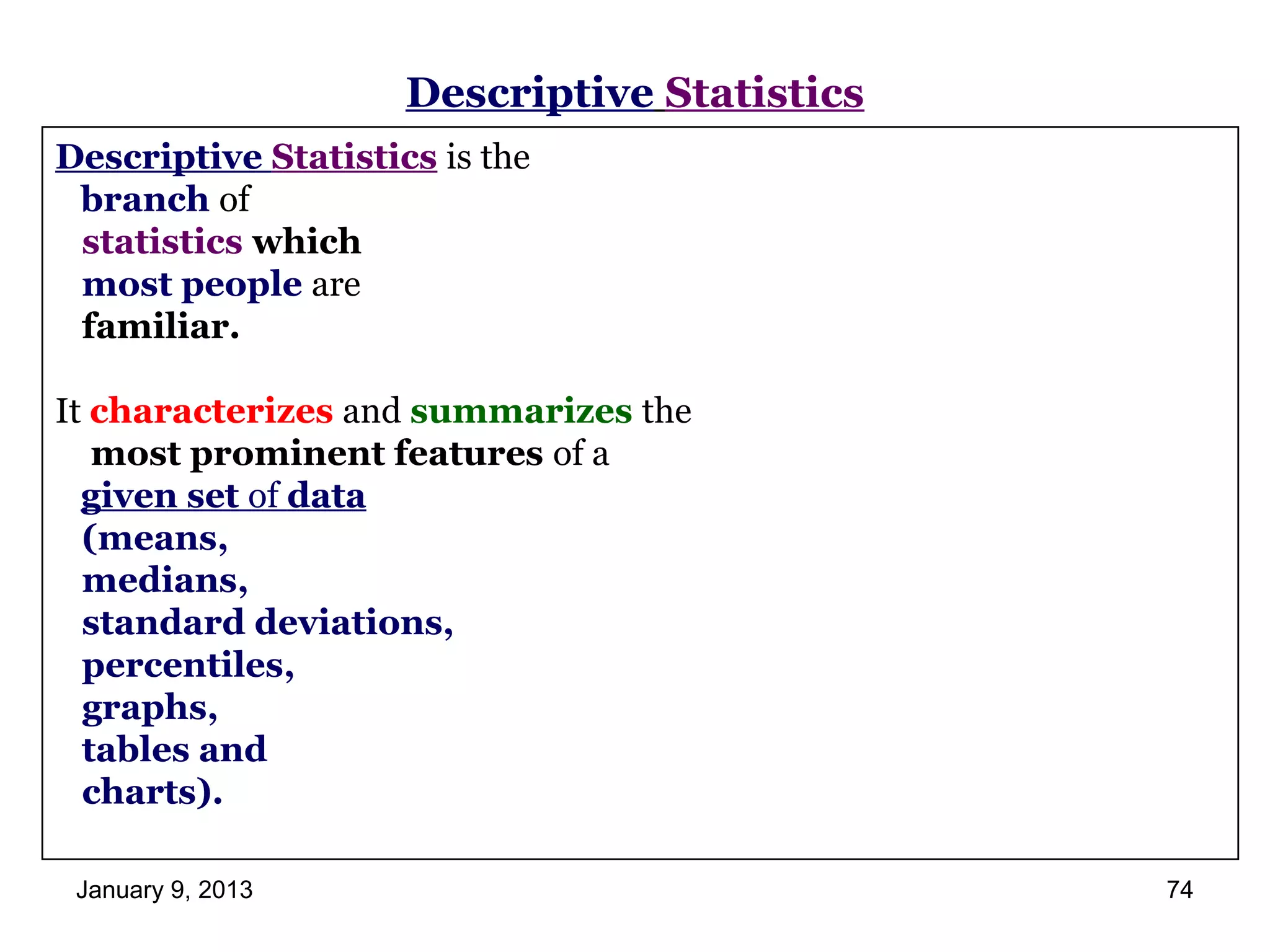 Descriptive Statistics

Descriptive Statistics is the branch of statistics which most people are familiar.

It characterizes and summarizes the most prominent features of a given set of data (means, medians, standard deviations, percentiles, graphs, tables and charts).

January 9, 2013

74